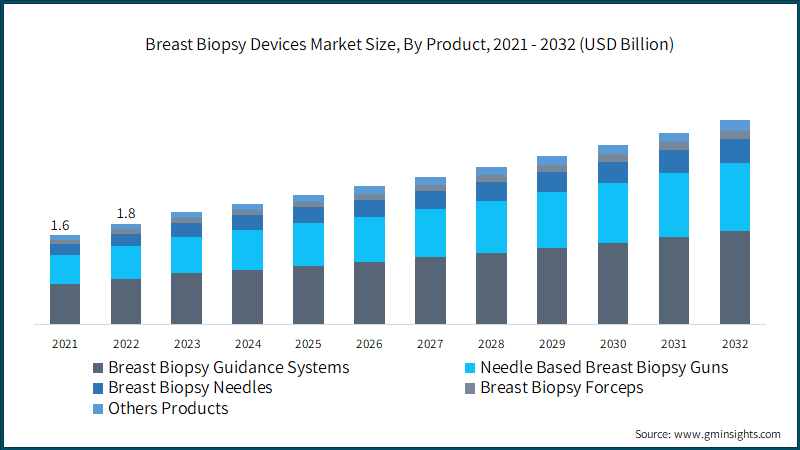 Breast Biopsy Devices Market Size, By Product, 2021 - 2032 (USD Billion)

1.6
1.8

2021 2022 2023 2024 2025 2026 2027 2028 2029 2030 2031 2032

Breast Biopsy Guidance Systems
Needle Based Breast Biopsy Guns
Breast Biopsy Needles
Breast Biopsy Forceps
Others Products

Source: www.gminsights.com